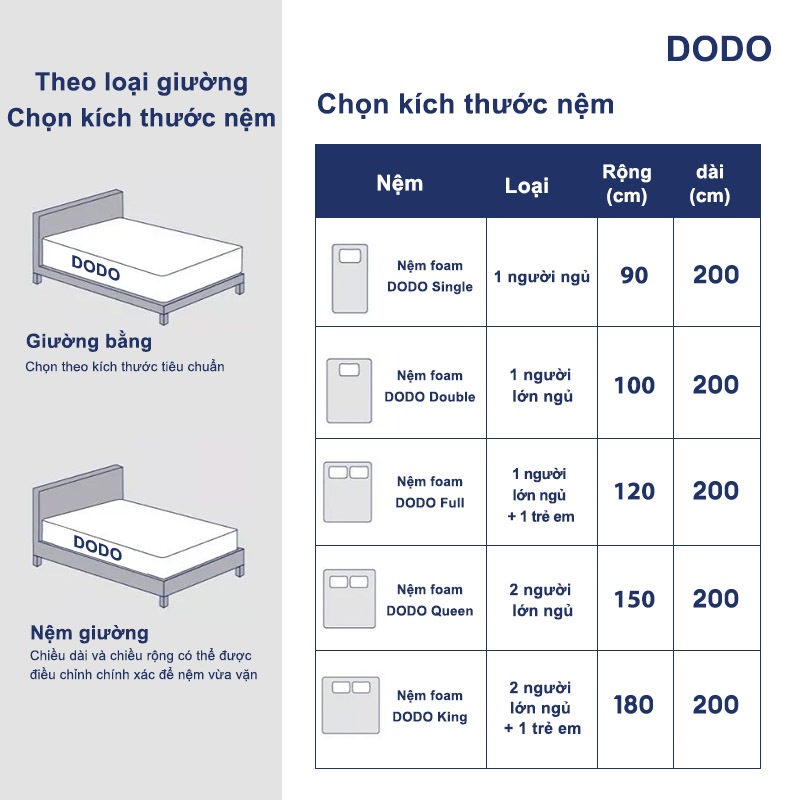 Theo loại giường
Chọn kích thước nệm

DODO

Giường bằng
Chọn theo kích thước tiêu chuẩn

DODO

Nệm giường
Chiều dài và chiều rộng có thể được điều chỉnh chính xác để nệm vừa vặn

DODO

Chọn kích thước nệm

| Nệm | Loại | Rộng (cm) | dài (cm) |
|---|---|---|---|
| Nệm foam DODO Single | 1 người ngủ | 90 | 200 |
| Nệm foam DODO Double | 1 người lớn ngủ | 100 | 200 |
| Nệm foam DODO Full | 1 người lớn ngủ + 1 trẻ em | 120 | 200 |
| Nệm foam DODO Queen | 2 người lớn ngủ | 150 | 200 |
| Nệm foam DODO King | 2 người lớn ngủ + 1 trẻ em | 180 | 200 |